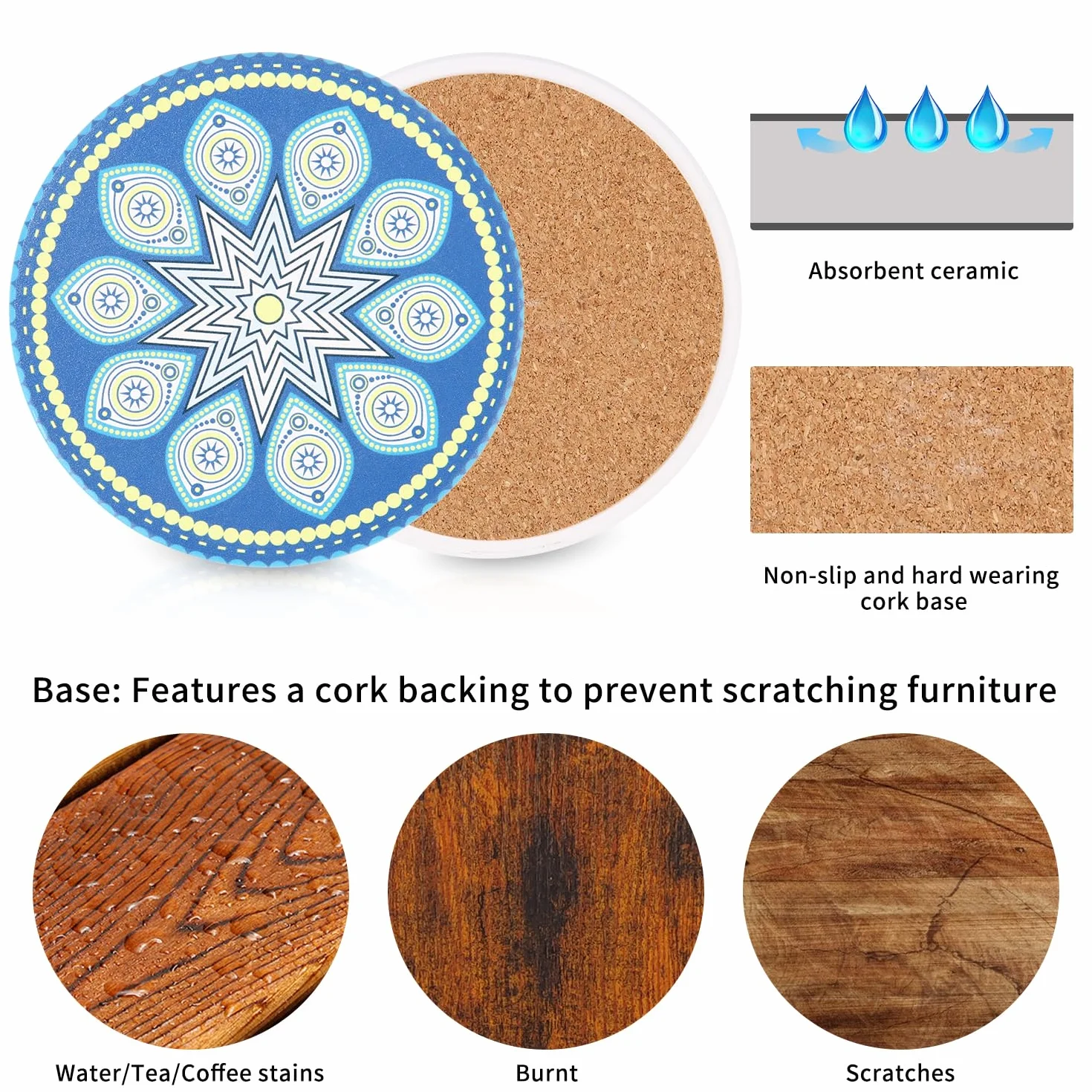 Absorbent ceramic

Non-slip and hard wearing cork base

Base: Features a cork backing to prevent scratching furniture

Water/Tea/Coffee stains

Burnt

Scratches